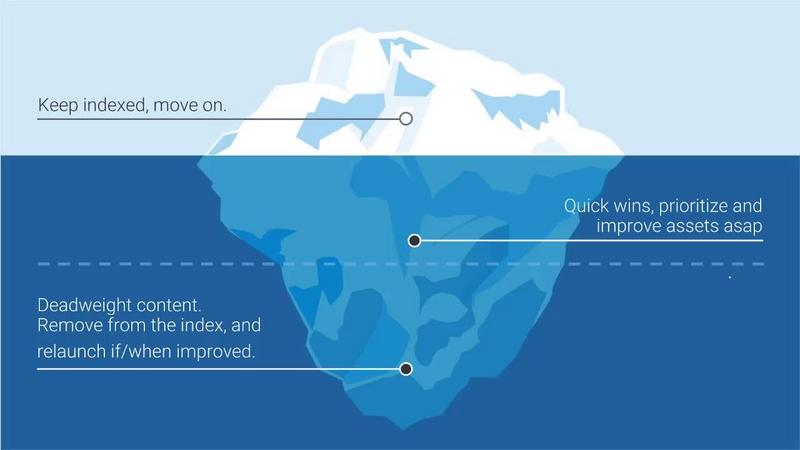 Keep indexed, move on.

Quick wins, prioritize and improve assets asap

Deadweight content. Remove from the index, and relaunch if/when improved.